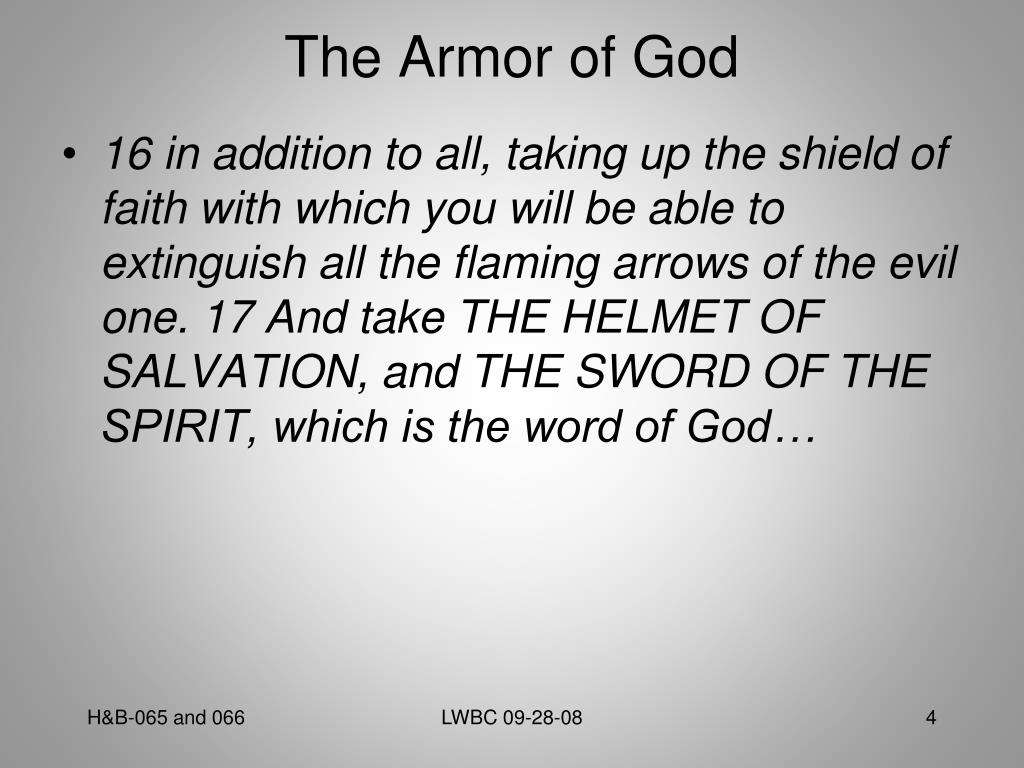 The Armor of God

• 16 in addition to all, taking up the shield of faith with which you will be able to extinguish all the flaming arrows of the evil one. 17 And take THE HELMET OF SALVATION, and THE SWORD OF THE SPIRIT, which is the word of God…

H&B-065 and 066

LWBC 09-28-08

4